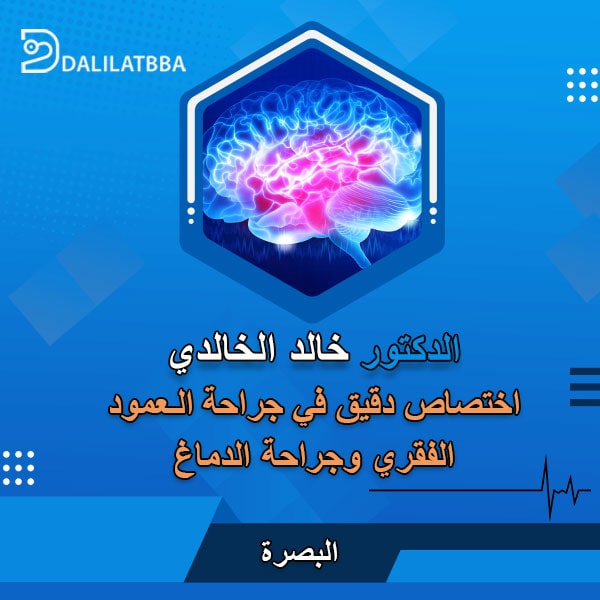 DALILATBBA

الدكتور خالد الخالدي
اختصاص دقيق في جراحة العمود الفقري وجراحة الدماغ

البصرة